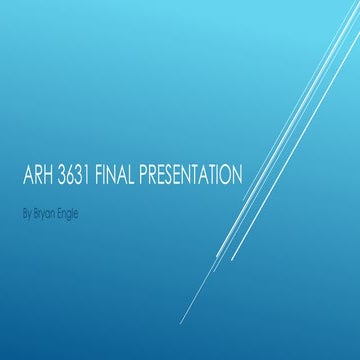 ARH 3631 FINAL PRESENTATION

By Bryan Engle